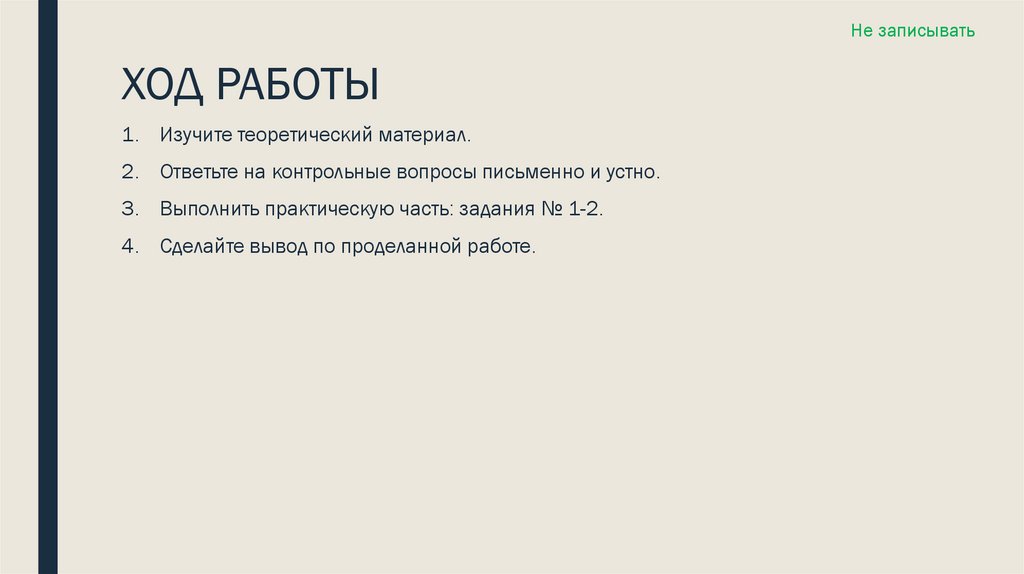 Не записывать

ХОД РАБОТЫ

1. Изучите теоретический материал.
2. Ответьте на контрольные вопросы письменно и устно.
3. Выполнить практическую часть: задания № 1-2.
4. Сделайте вывод по проделанной работе.